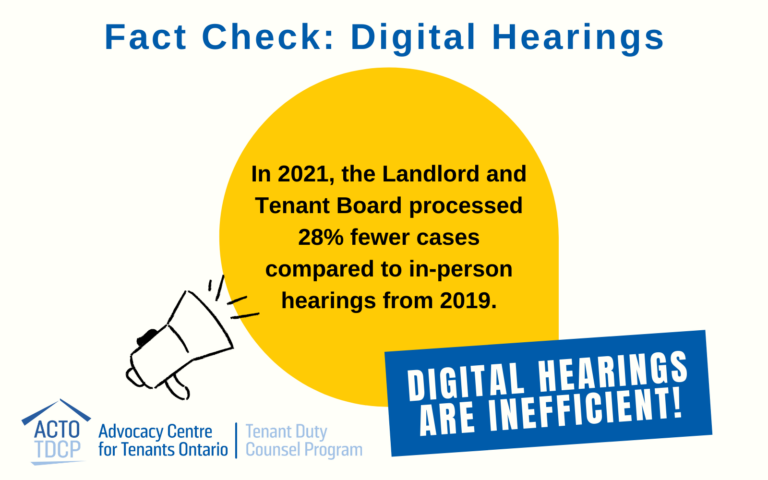 Fact Check: Digital Hearings

In 2021, the Landlord and Tenant Board processed 28% fewer cases compared to in-person hearings from 2019.

DIGITAL HEARINGS ARE INEFFICIENT!

ACTO TDCP

Advocacy Centre for Tenants Ontario

Tenant Duty Counsel Program